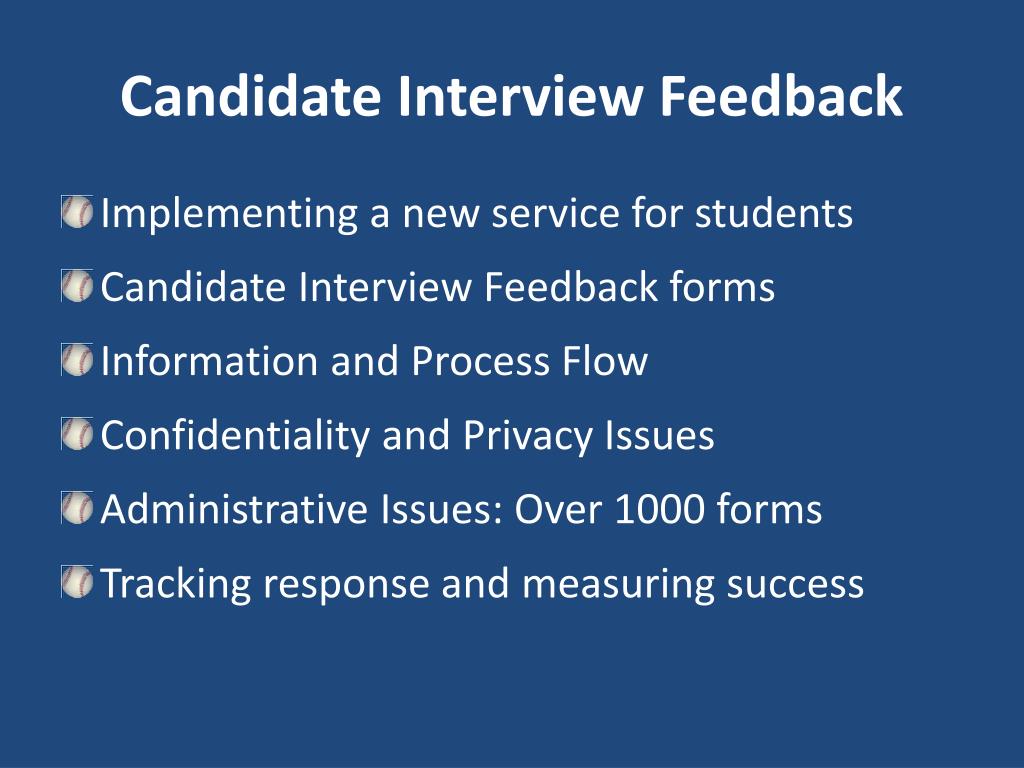 Candidate Interview Feedback

Implementing a new service for students

Candidate Interview Feedback forms

Information and Process Flow

Confidentiality and Privacy Issues

Administrative Issues: Over 1000 forms

Tracking response and measuring success